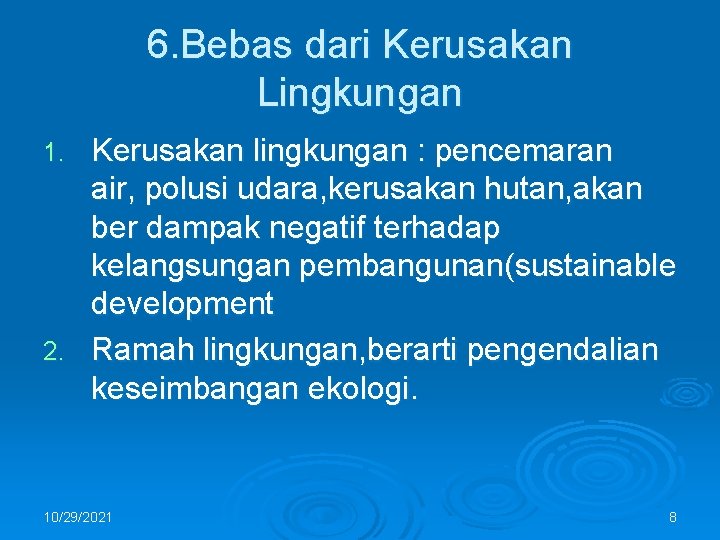 6.Bebas dari Kerusakan Lingkungan

1. Kerusakan lingkungan : pencemaran air, polusi udara,kerusakan hutan,akan ber dampak negatif terhadap kelangsungan pembangunan(sustainable development
2. Ramah lingkungan,berarti pengendalian keseimbangan ekologi.

10/29/2021

8